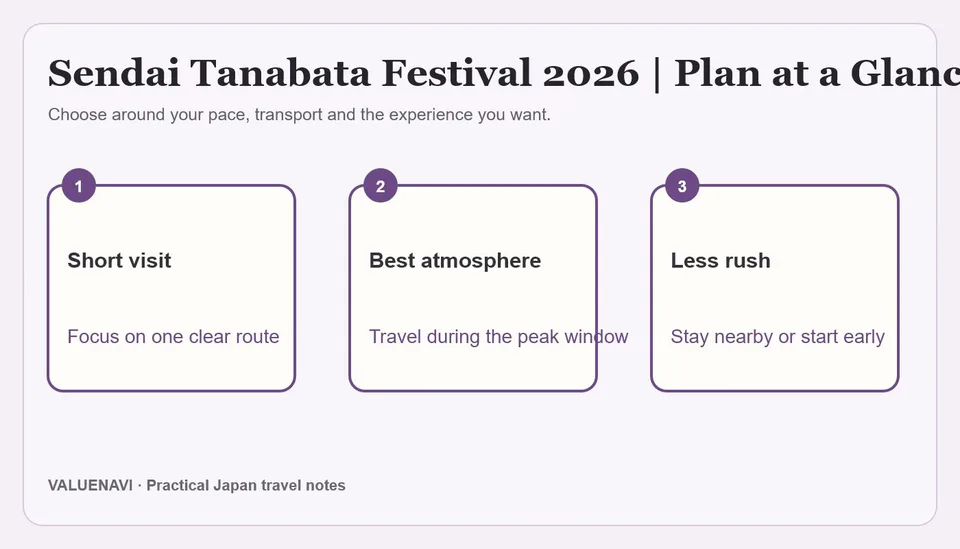 Sendai Tanabata Festival 2026 | Plan at a Glanc

Choose around your pace, transport and the experience you want.

1

Short visit

Focus on one clear route

2

Best atmosphere

Travel during the peak window

3

Less rush

Stay nearby or start early

VALUENAVI · Practical Japan travel notes